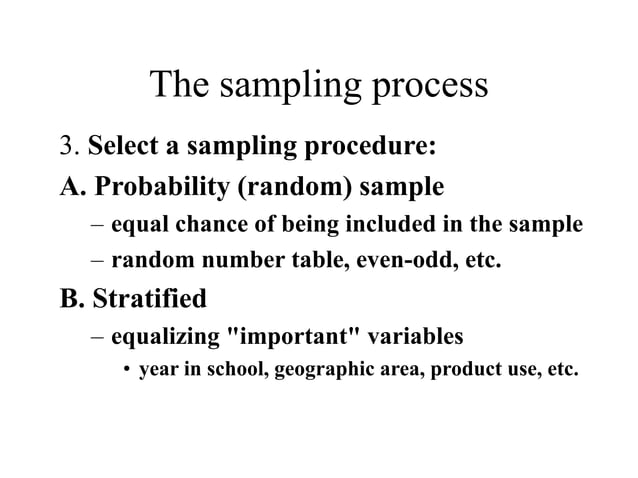 The sampling process

3. Select a sampling procedure:

A. Probability (random) sample

– equal chance of being included in the sample

– random number table, even-odd, etc.

B. Stratified

– equalizing "important" variables

• year in school, geographic area, product use, etc.